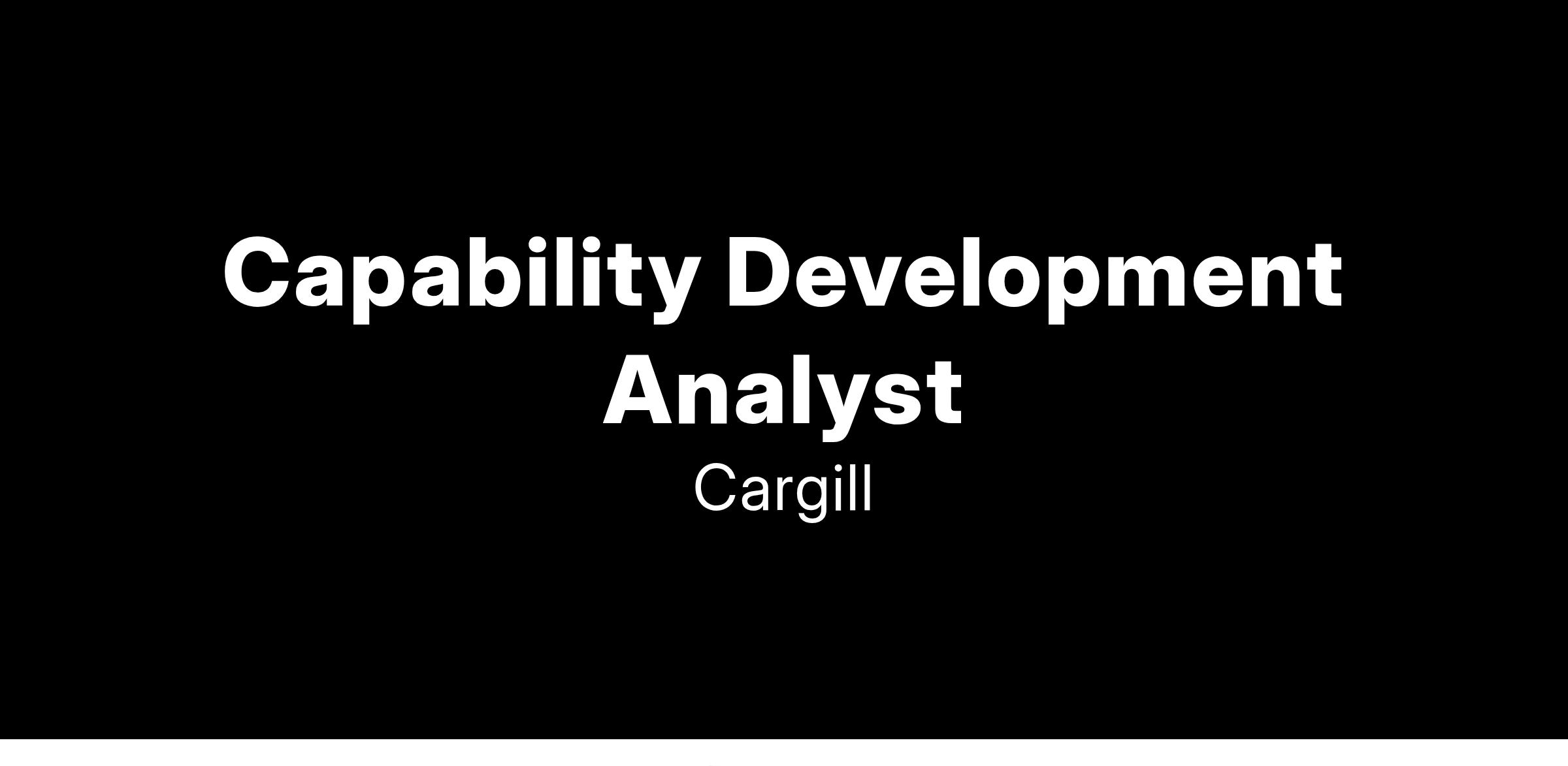 Capability Development Analyst

Cargill